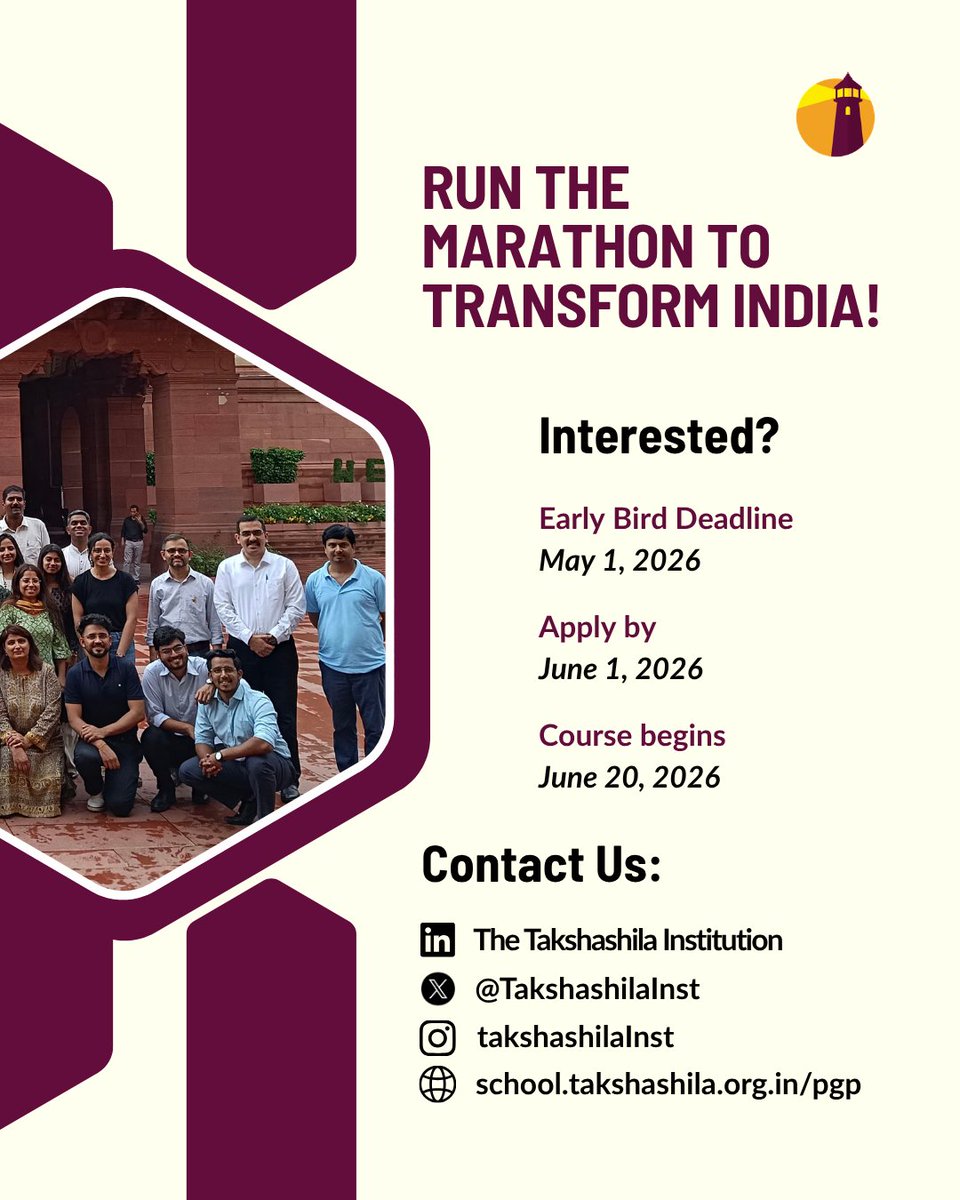 RUN THE MARATHON TO TRANSFORM INDIA!

Interested?

Early Bird Deadline
May 1, 2026

Apply by
June 1, 2026

Course begins
June 20, 2026

Contact Us:

The Takshashila Institution
@TakshashilaInst
takshashilaInst
school.takshashila.org.in/pgp